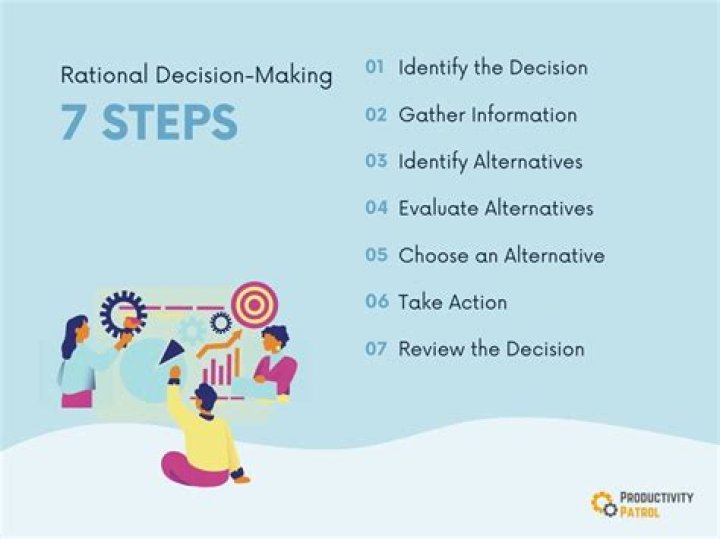 Rational Decision-Making
7 STEPS

01 Identify the Decision
02 Gather Information
03 Identify Alternatives
04 Evaluate Alternatives
05 Choose an Alternative
06 Take Action
07 Review the Decision

PRODUCTIVITY PATROL